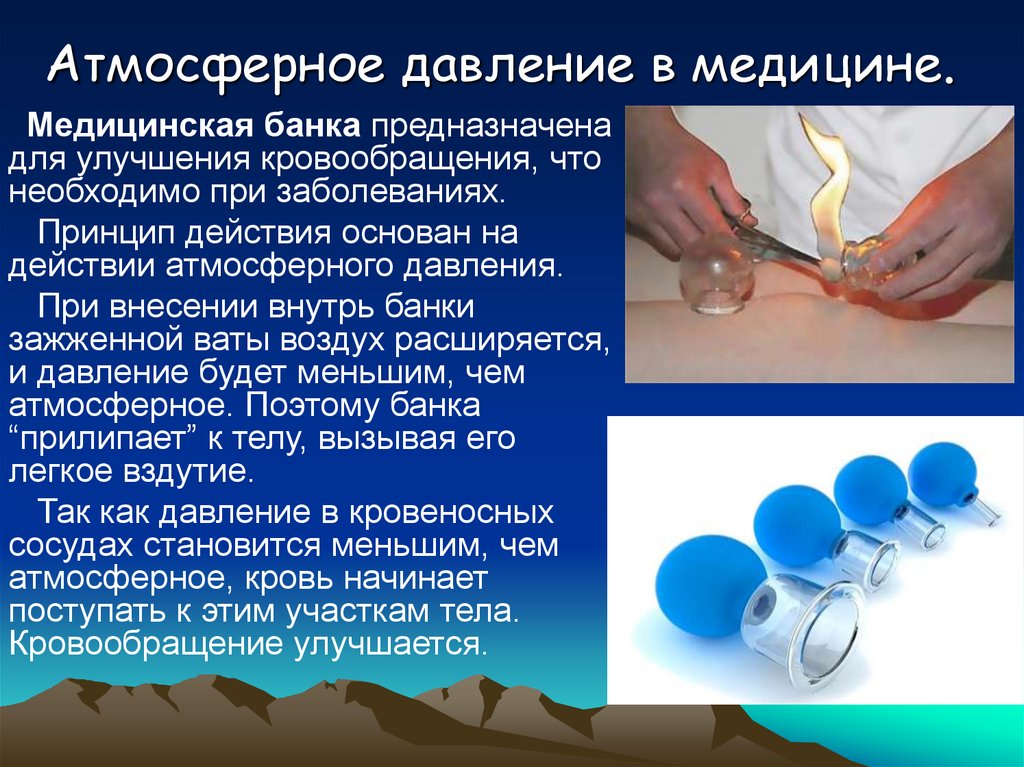 Атмосферное давление в медицине.

Медицинская банка предназначена для улучшения кровообращения, что необходимо при заболеваниях.

Принцип действия основан на действии атмосферного давления.

При внесении внутрь банки зажженной ваты воздух расширяется, и давление будет меньшим, чем атмосферное. Поэтому банка “прилипает” к телу, вызывая его легкое вздутие.

Так как давление в кровеносных сосудах становится меньшим, чем атмосферное, кровь начинает поступать к этим участкам тела. Кровообращение улучшается.